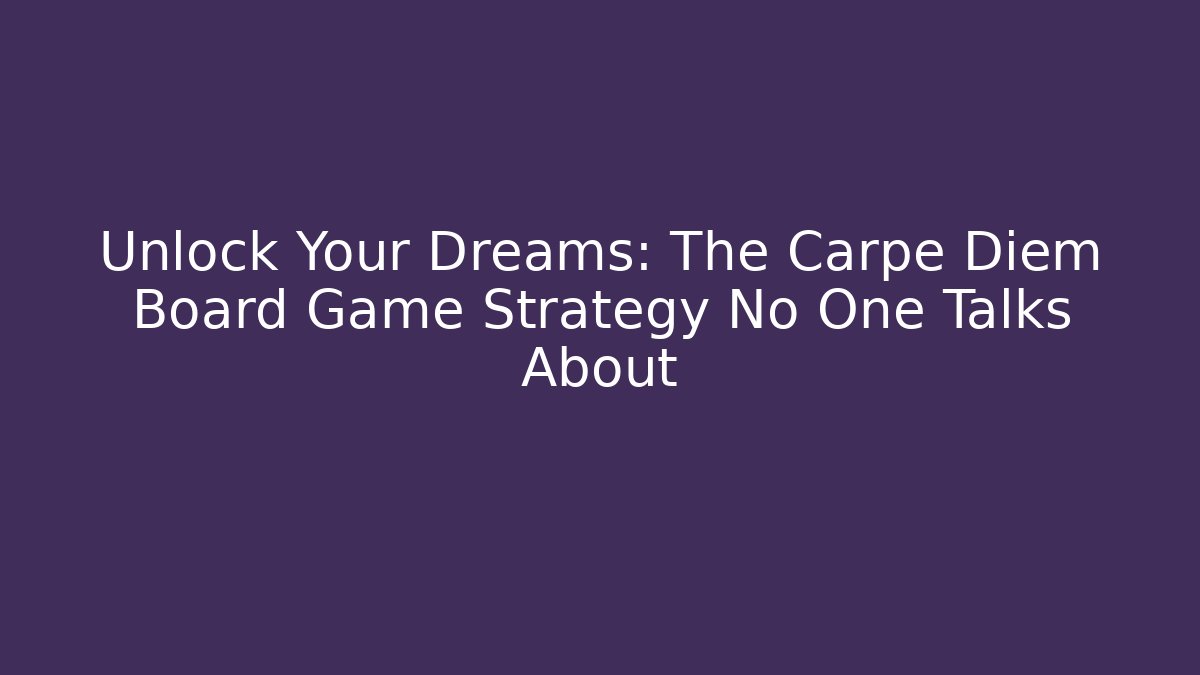 Unlock Your Dreams: The Carpe Diem Board Game Strategy No One Talks About